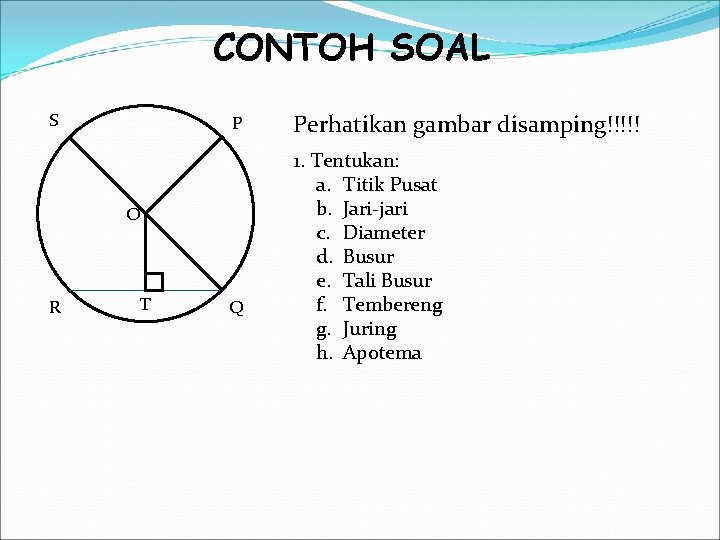 CONTOH SOAL

S
P
O
R
T
Q

Perhatikan gambar disamping!!!!!

1. Tentukan:
a. Titik Pusat
b. Jari-jari
c. Diameter
d. Busur
e. Tali Busur
f. Tembereng
g. Juring
h. Apotema